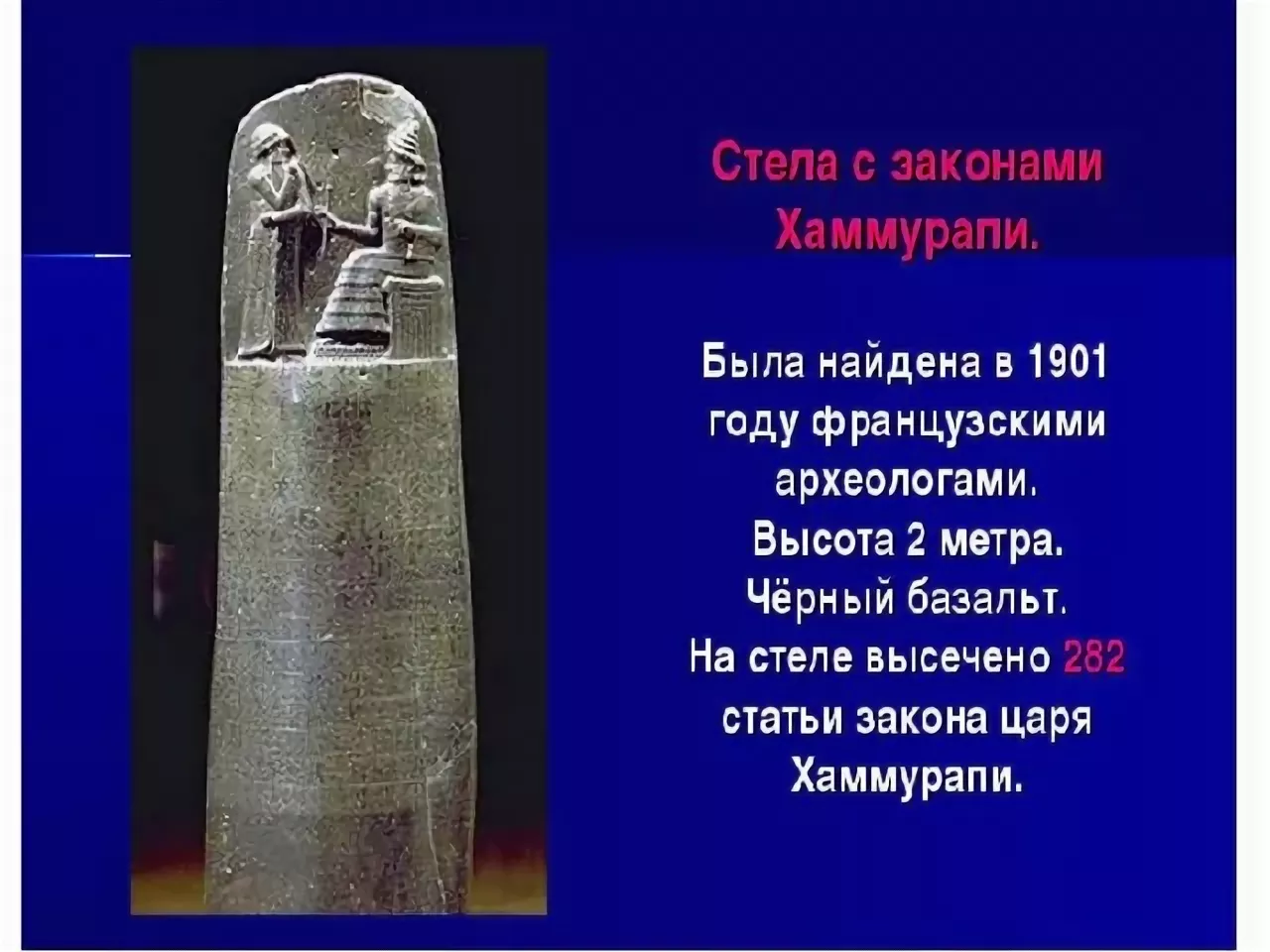 Стела с законами Хаммурапи.

Была найдена в 1901 году французскими археологами. Высота 2 метра. Чёрный базальт. На стеле высечено 282 статьи закона царя Хаммурапи.